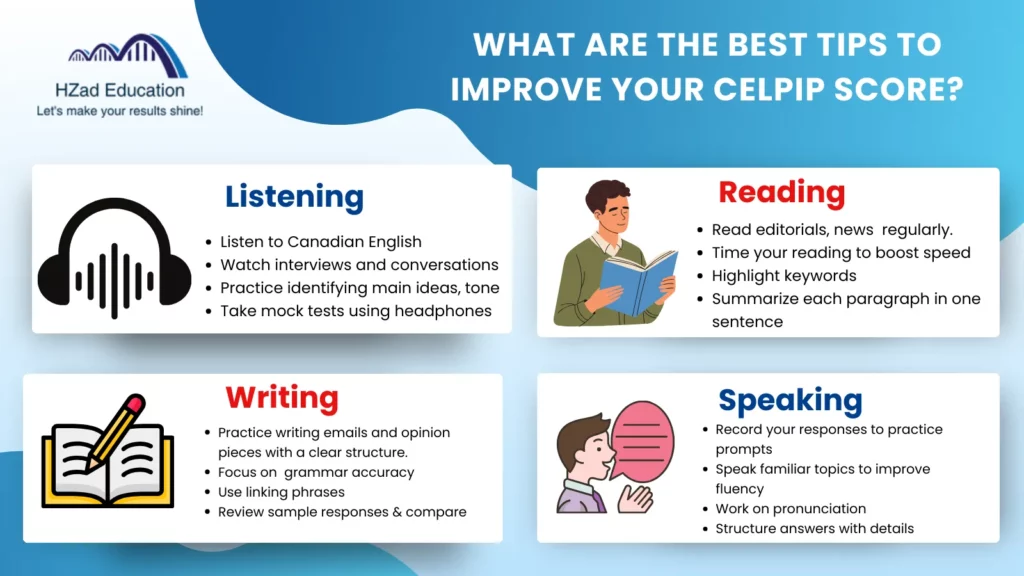 HZad Education
Let's make your results shine!

WHAT ARE THE BEST TIPS TO IMPROVE YOUR CELPIP SCORE?

Listening
- Listen to Canadian English
- Watch interviews and conversations
- Practice identifying main ideas, tone
- Take mock tests using headphones

Reading
- Read editorials, news regularly.
- Time your reading to boost speed
- Highlight keywords
- Summarize each paragraph in one sentence

Writing
- Practice writing emails and opinion pieces with a clear structure.
- Focus on grammar accuracy
- Use linking phrases
- Review sample responses & compare

Speaking
- Record your responses to practice prompts
- Speak familiar topics to improve fluency
- Work on pronunciation
- Structure answers with details